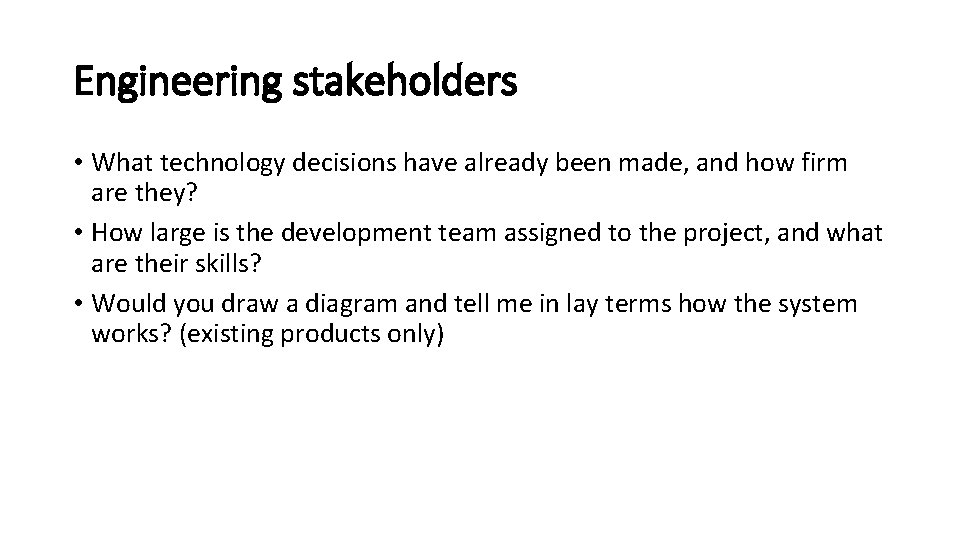 Engineering stakeholders

• What technology decisions have already been made, and how firm are they?
• How large is the development team assigned to the project, and what are their skills?
• Would you draw a diagram and tell me in lay terms how the system works? (existing products only)